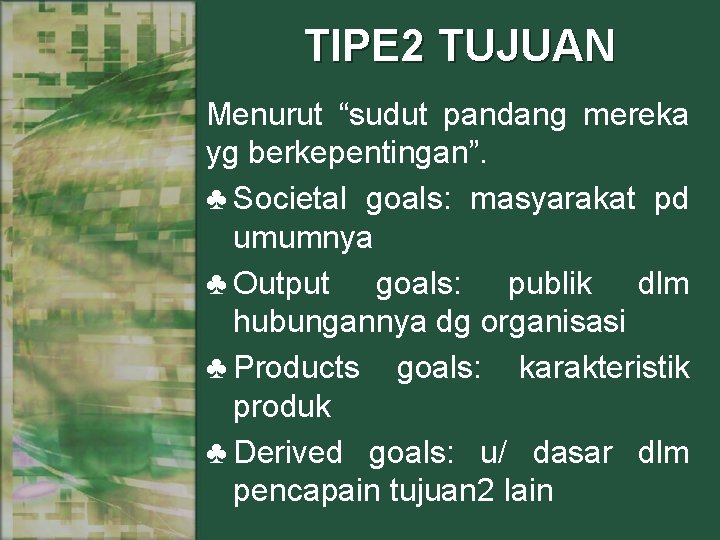 TIPE2 TUJUAN

Menurut “sudut pandang mereka yg berkepentingan”.

♣ Societal goals: masyarakat pd umumnya

♣ Output goals: publik dlm hubungannya dg organisasi

♣ Products goals: karakteristik produk

♣ Derived goals: u/ dasar dlm pencapain tujuan2 lain